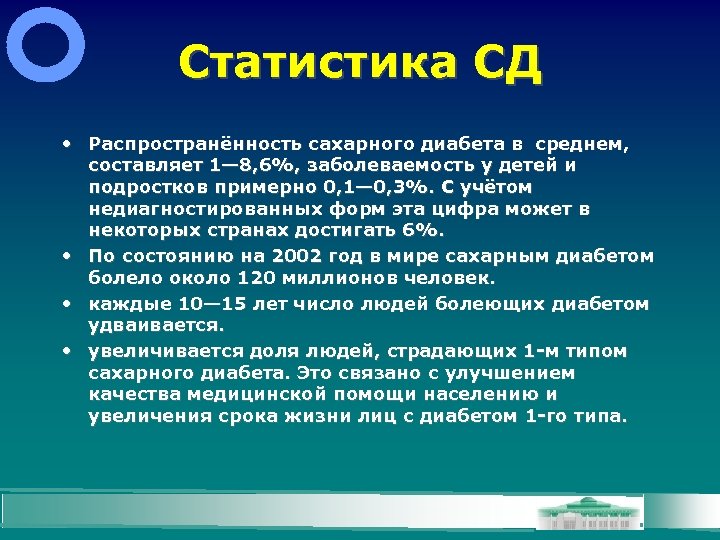 Статистика СД

• Распространённость сахарного диабета в среднем, составляет 1—8,6%, заболеваемость у детей и подростков примерно 0,1—0,3%. С учётом недиагностированных форм эта цифра может в некоторых странах достигать 6%.

• По состоянию на 2002 год в мире сахарным диабетом болело около 120 миллионов человек.

• каждые 10—15 лет число людей болеющих диабетом удваивается.

• увеличивается доля людей, страдающих 1-м типом сахарного диабета. Это связано с улучшением качества медицинской помощи населению и увеличения срока жизни лиц с диабетом 1-го типа.